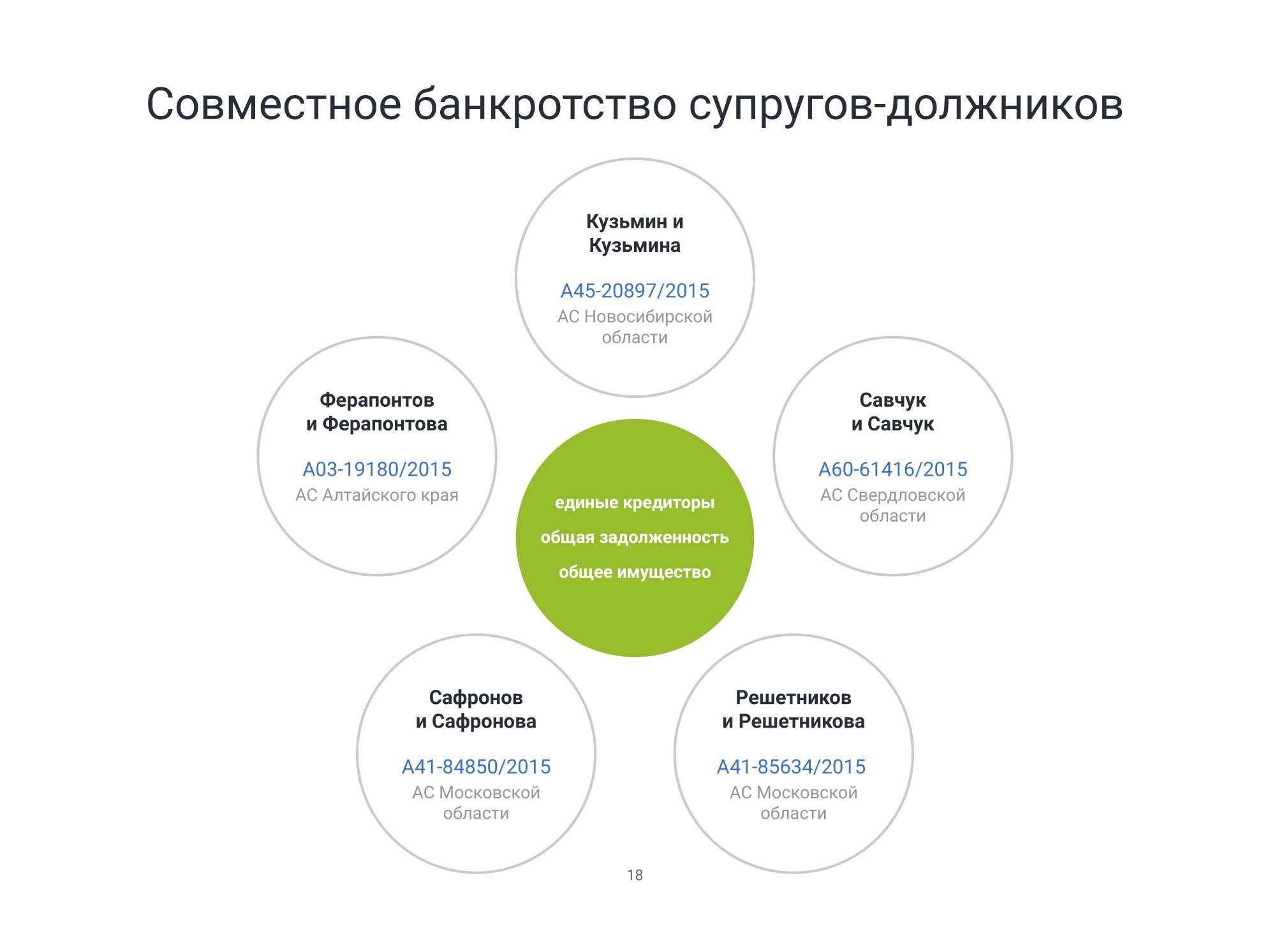 Совместное банкротство супругов-должников

Кузьмин и Кузьмина

А45-20897/2015
АС Новосибирской области

Ферапонтов и Ферапонтова

А03-19180/2015
АС Алтайского края

Савчук и Савчук

А60-61416/2015
АС Свердловской области

единые кредиторы

общая задолженность

общее имущество

Сафронов и Сафронова

А41-84850/2015
АС Московской области

Решетников и Решетникова

А41-85634/2015
АС Московской области

18